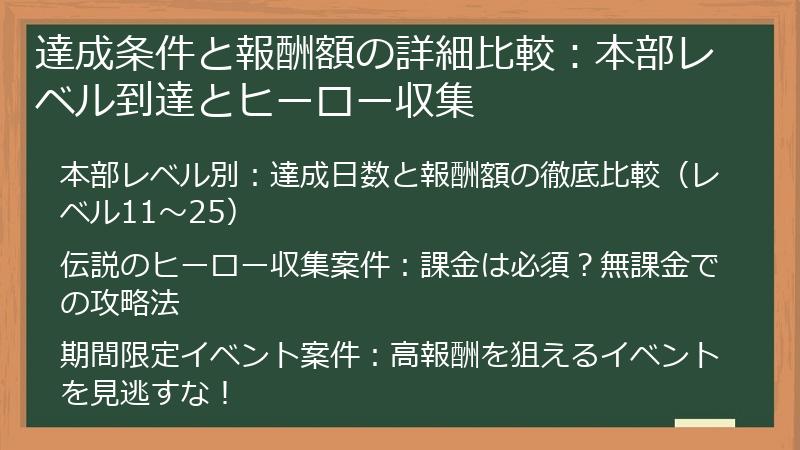 達成条件と報酬額の詳細比較：本部レベル到達とヒーロー収集

本部レベル別：達成日数と報酬額の徹底比較（レベル11～25）

伝説のヒーロー収集案件：課金は必須？無課金での攻略法

期間限定イベント案件：高報酬を狙えるイベントを見逃すな！